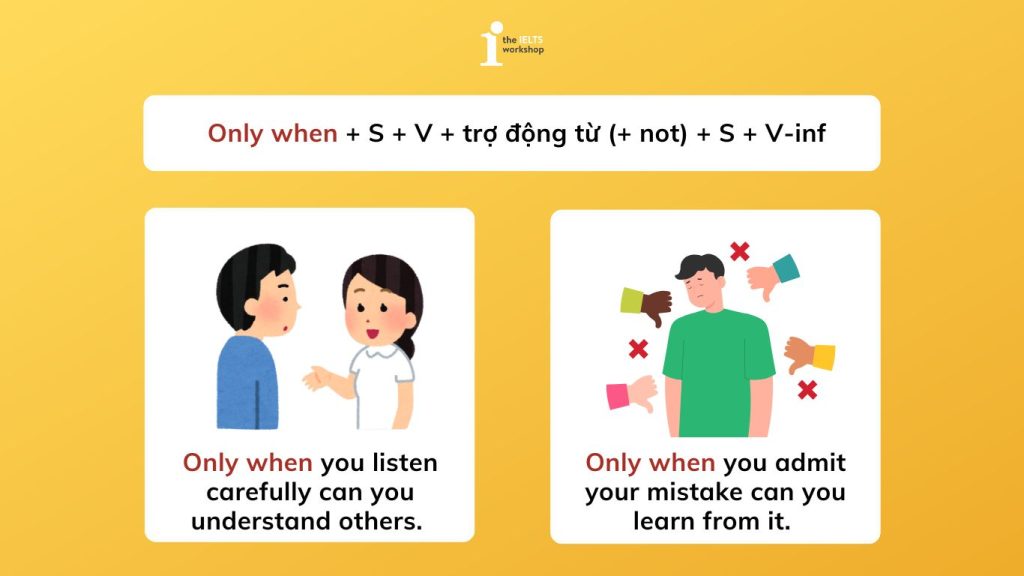 the IELTS workshop

Only when + S + V + trợ động từ (+ not) + S + V-inf

Only when you listen carefully can you understand others.

Only when you admit your mistake can you learn from it.